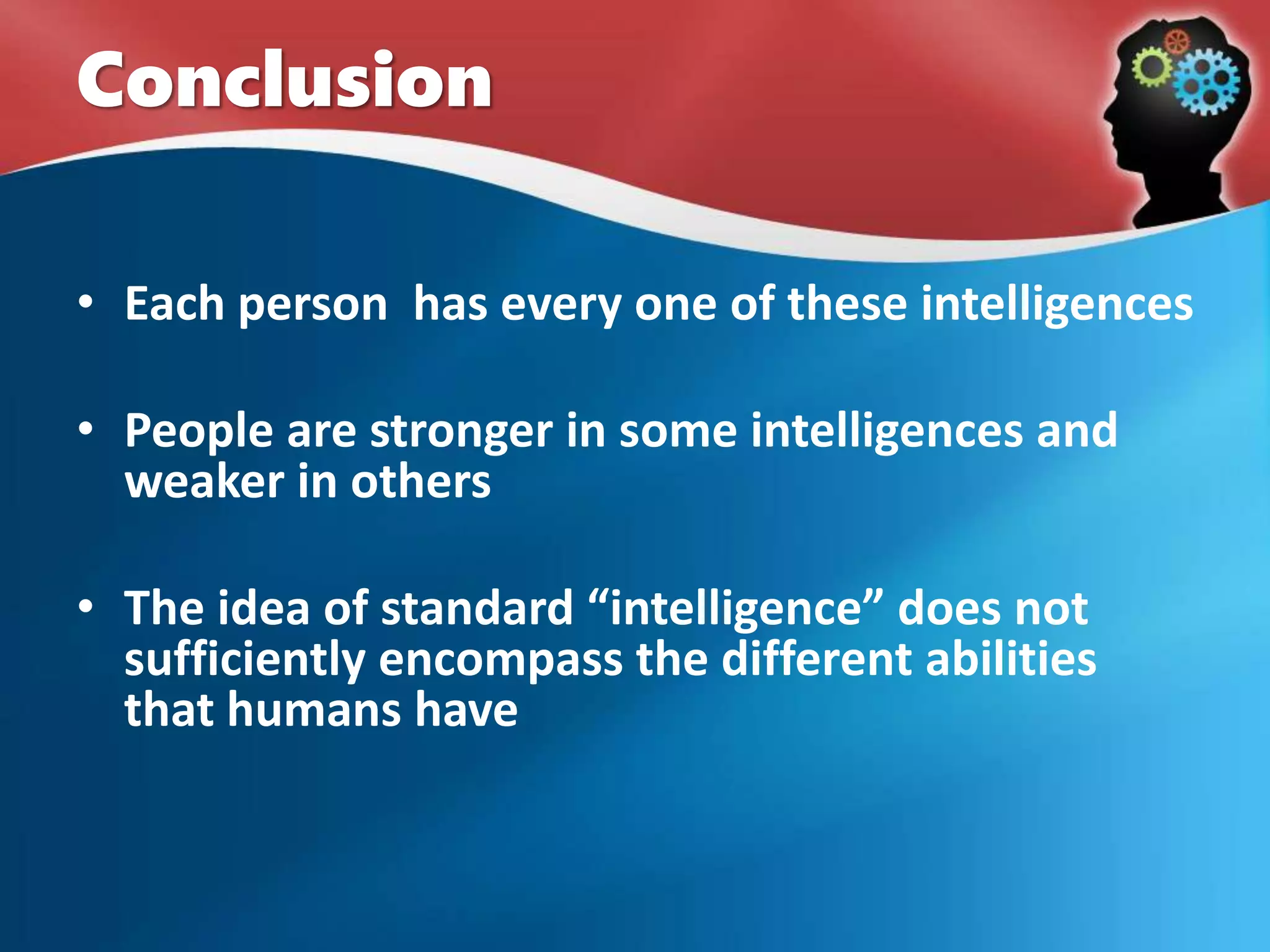 Conclusion

• Each person  has every one of these intelligences

• People are stronger in some intelligences and weaker in others

• The idea of standard “intelligence” does not sufficiently encompass the different abilities that humans have